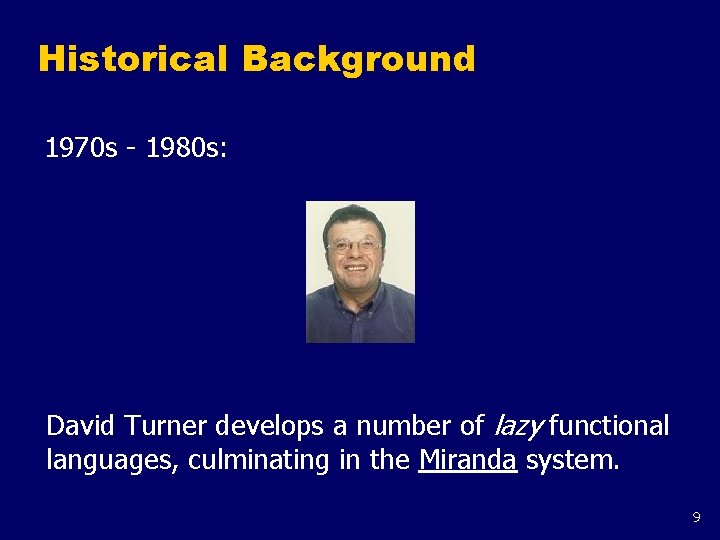 Historical Background

1970s - 1980s:

David Turner develops a number of lazy functional languages, culminating in the Miranda system.

9